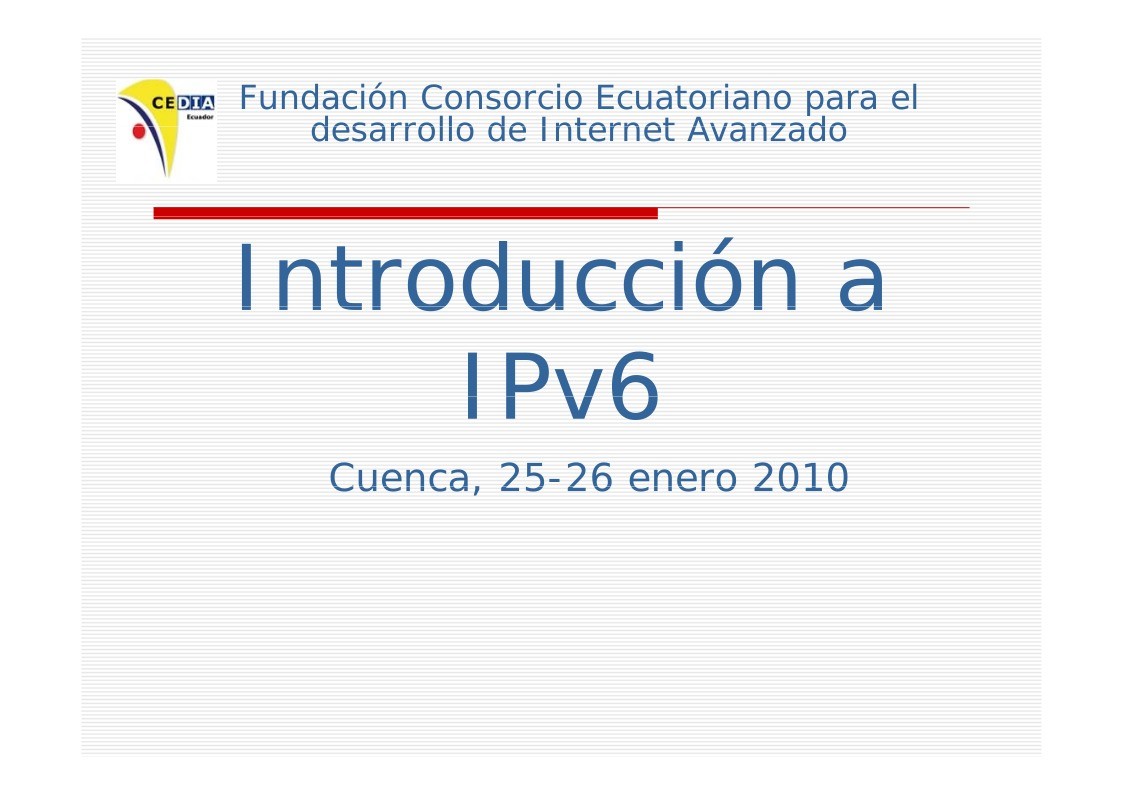 CEDIA
Ecuador

Fundación Consorcio Ecuatoriano para el desarrollo de Internet Avanzado

Introducción a IPv6

Cuenca, 25-26 enero 2010